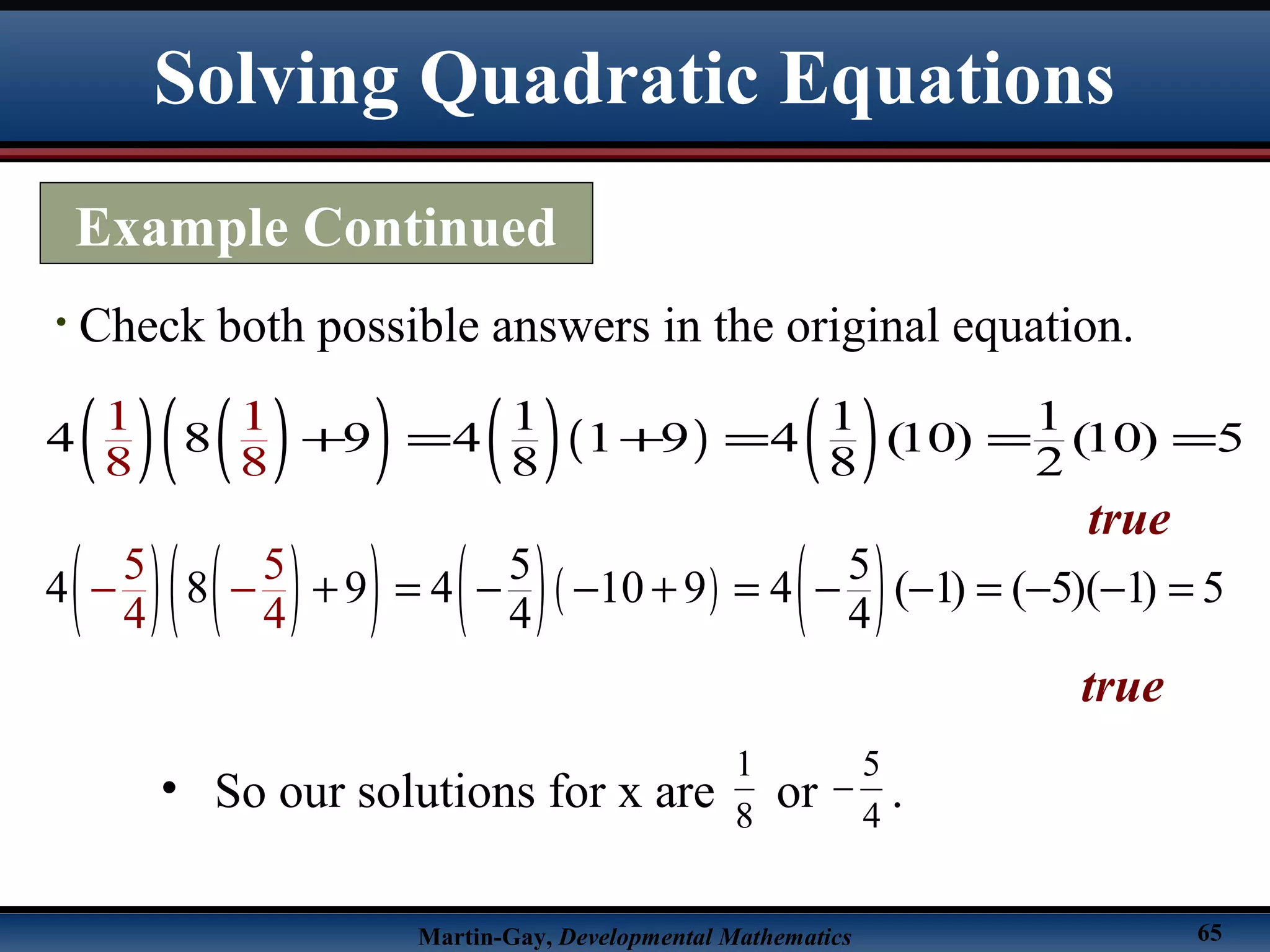 Solving Quadratic Equations

Example Continued

• Check both possible answers in the original equation.

$4\left(\frac{1}{8}\right)\left(8\left(\frac{1}{8}\right)+9\right)=4\left(\frac{1}{8}\right)(1+9)=4\left(\frac{1}{8}\right)(10)=\frac{1}{2}(10)=5$

true

$4\left(-\frac{5}{4}\right)\left(8\left(-\frac{5}{4}\right)+9\right)=4\left(-\frac{5}{4}\right)(-10+9)=4\left(-\frac{5}{4}\right)(-1)=(-5)(-1)=5$

true

• So our solutions for x are $\frac{1}{8}$ or $-\frac{5}{4}$.

Martin-Gay, Developmental Mathematics

65